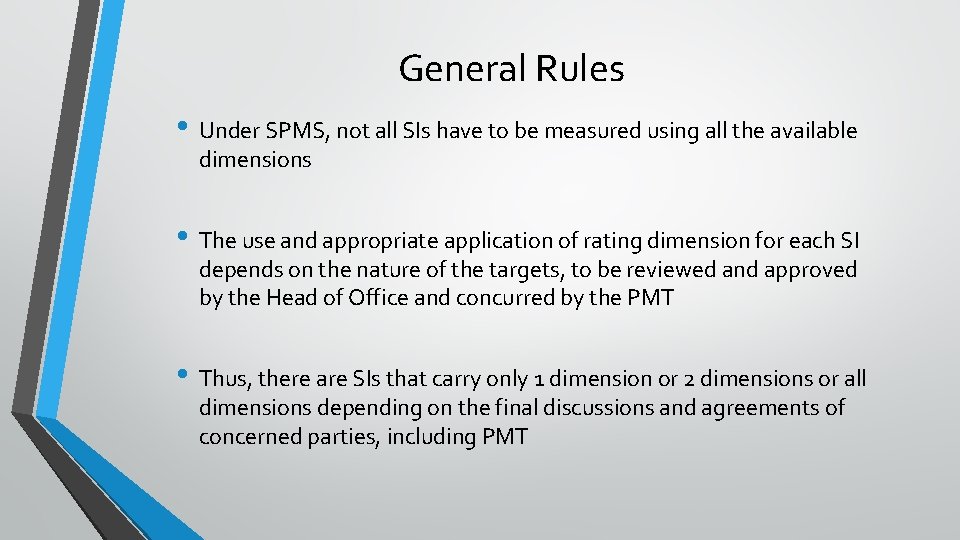 General Rules

• Under SPMS, not all SIs have to be measured using all the available dimensions

• The use and appropriate application of rating dimension for each SI depends on the nature of the targets, to be reviewed and approved by the Head of Office and concurred by the PMT

• Thus, there are SIs that carry only 1 dimension or 2 dimensions or all dimensions depending on the final discussions and agreements of concerned parties, including PMT